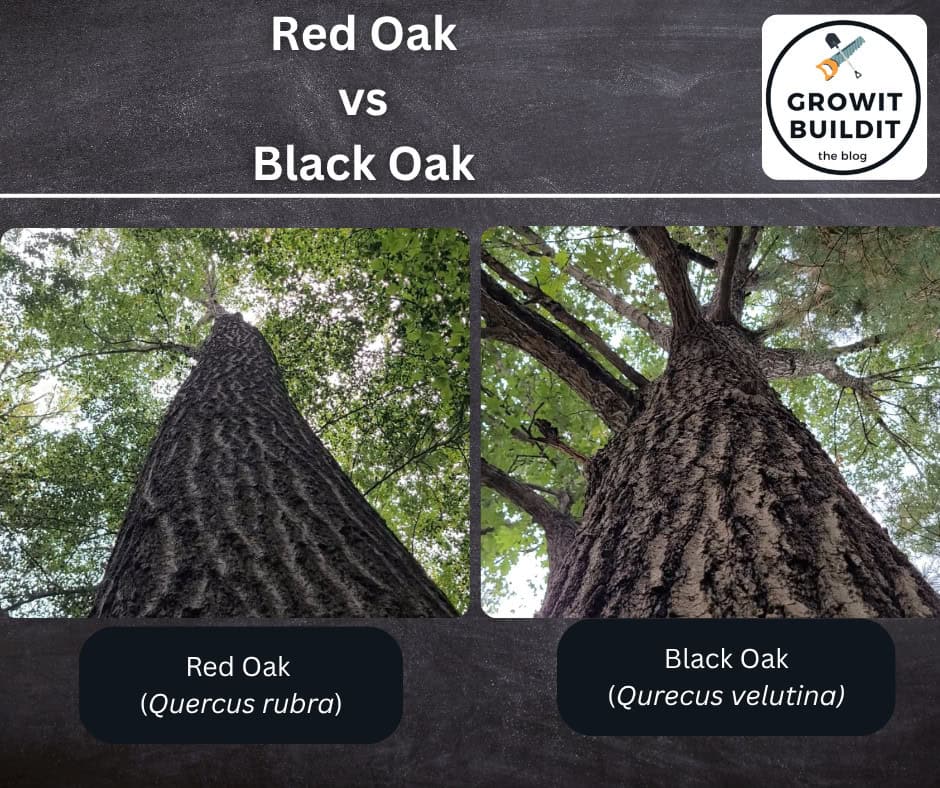 Red Oak
vs
Black Oak

GROWIT
BUILDIT
the blog

Red Oak
(Quercus rubra)

Black Oak
(Qurecus velutina)